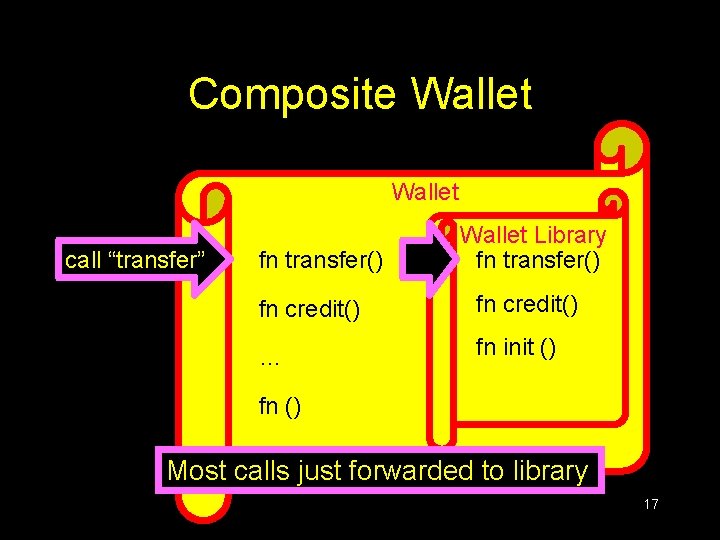 Composite Wallet

Wallet

call “transfer”

fn transfer()

fn credit()

…

fn ()

Wallet Library

fn transfer()

fn credit()

fn init ()

Most calls just forwarded to library

17